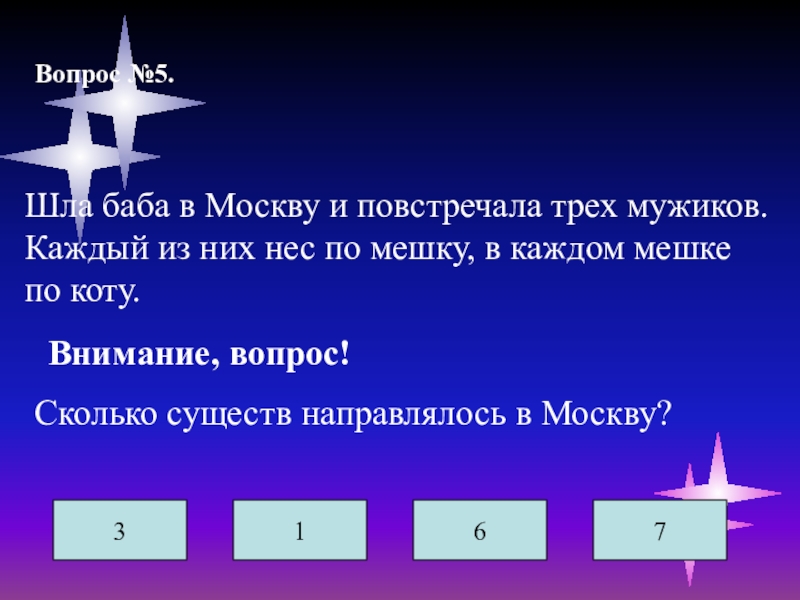 Вопрос №5.

Шла баба в Москву и повстречала трех мужиков. Каждый из них нес по мешку, в каждом мешке по коту.

Внимание, вопрос!

Сколько существ направлялось в Москву?

3

1

6

7